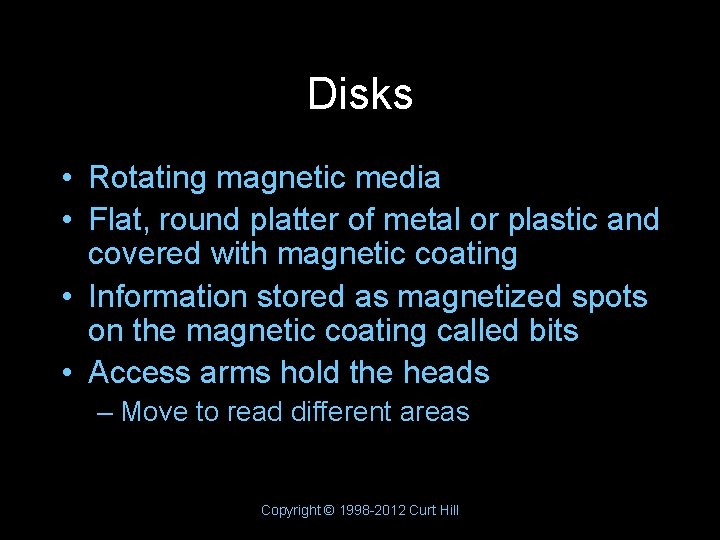 Disks

• Rotating magnetic media
• Flat, round platter of metal or plastic and covered with magnetic coating
• Information stored as magnetized spots on the magnetic coating called bits
• Access arms hold the heads
– Move to read different areas

Copyright © 1998-2012 Curt Hill